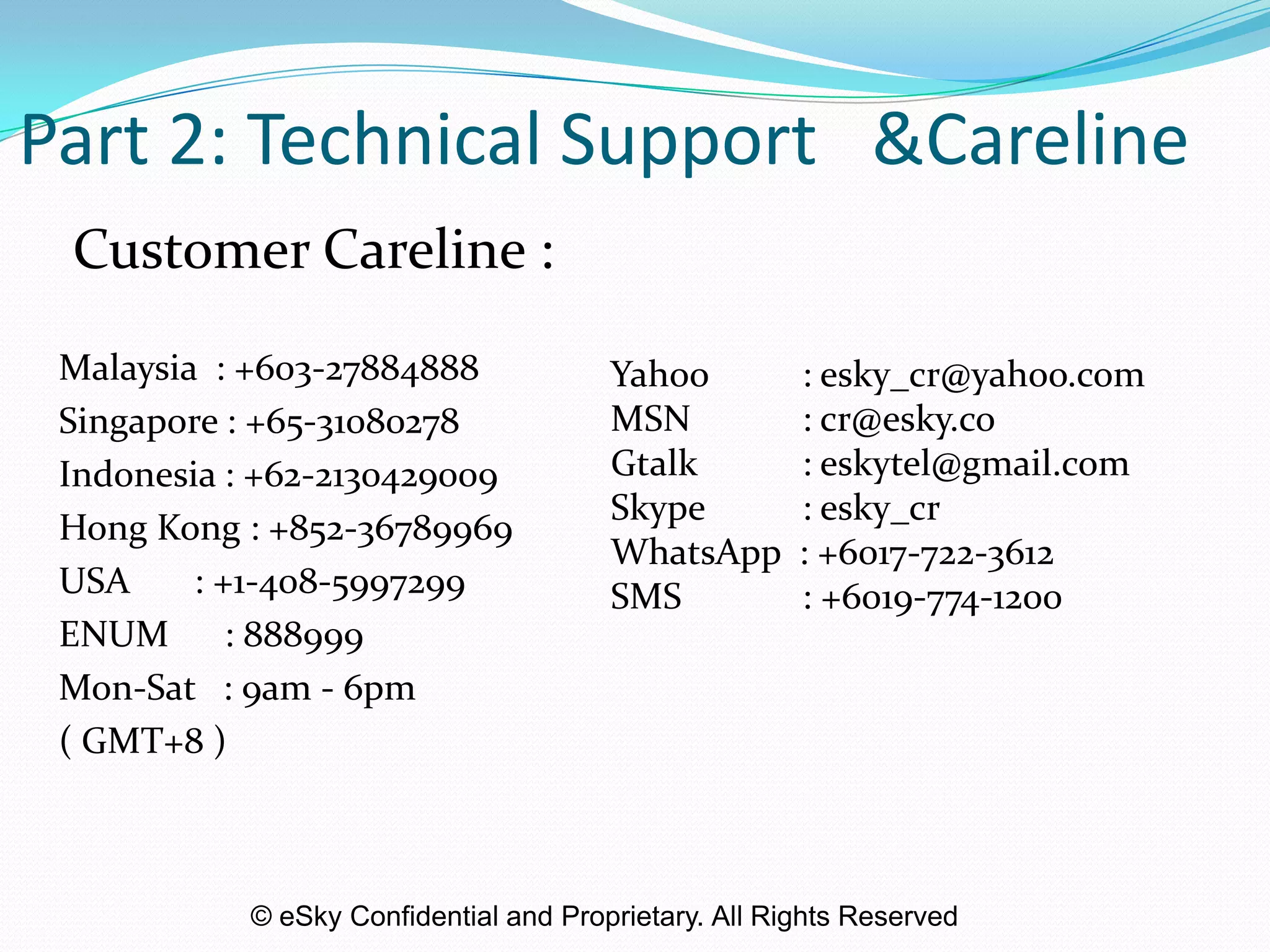 Part 2: Technical Support &Careline

Customer Careline :

Malaysia : +603-27884888
Singapore : +65-31080278
Indonesia : +62-2130429009
Hong Kong : +852-36789969
USA : +1-408-5997299
ENUM : 888999
Mon-Sat : 9am - 6pm
( GMT+8 )

Yahoo : esky_cr@yahoo.com
MSN : cr@esky.co
Gtalk : eskytel@gmail.com
Skype : esky_cr
WhatsApp : +6017-722-3612
SMS : +6019-774-1200

© eSky Confidential and Proprietary. All Rights Reserved